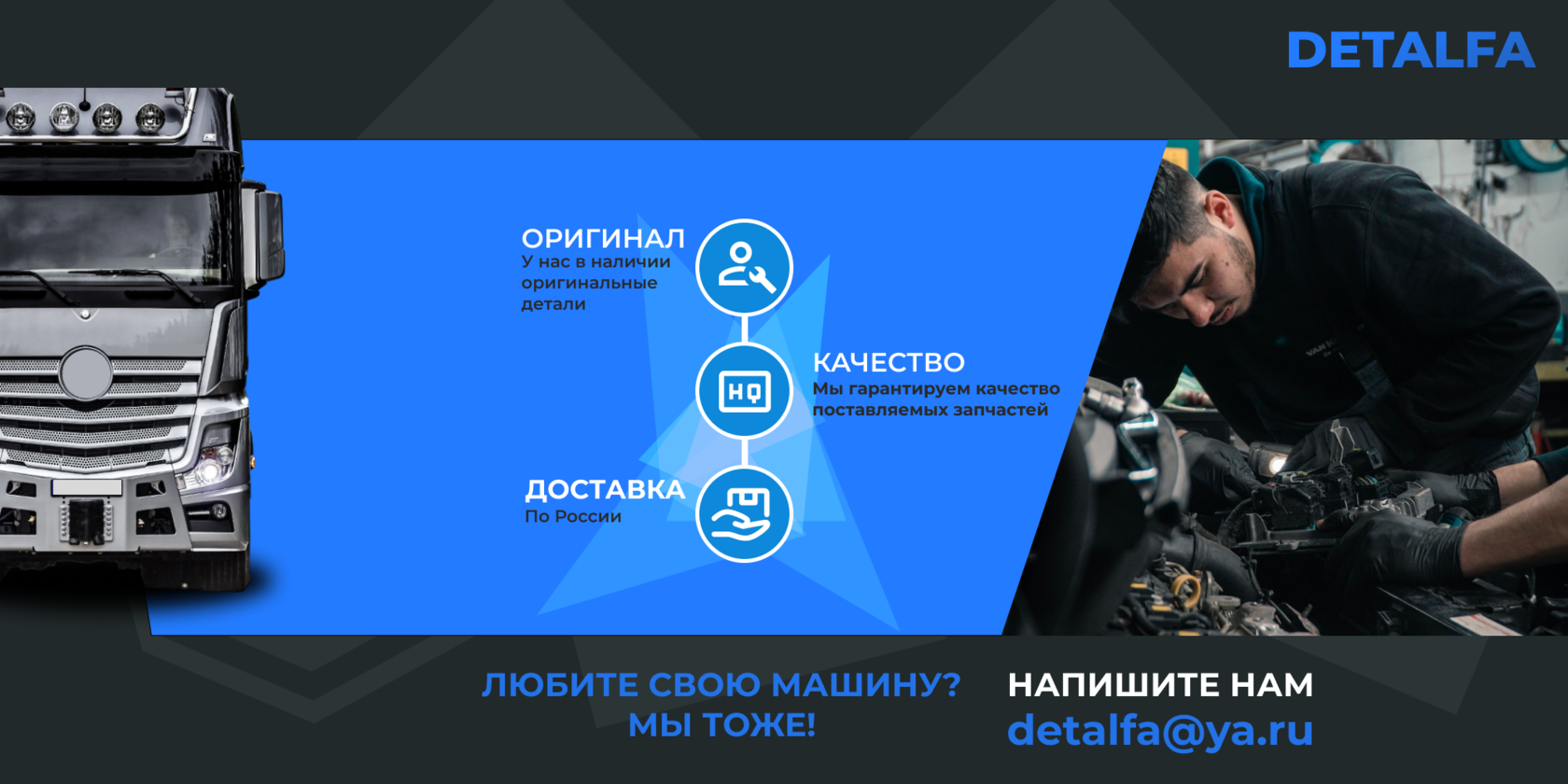 DETALFA

ОРИГИНАЛ
У нас в наличии оригинальные детали

HQ

КАЧЕСТВО
Мы гарантируем качество поставляемых запчастей

ДОСТАВКА
По России

ЛЮБИТЕ СВОЮ МАШИНУ?
МЫ ТОЖЕ!

НАПИШИТЕ НАМ
detalfa@ya.ru